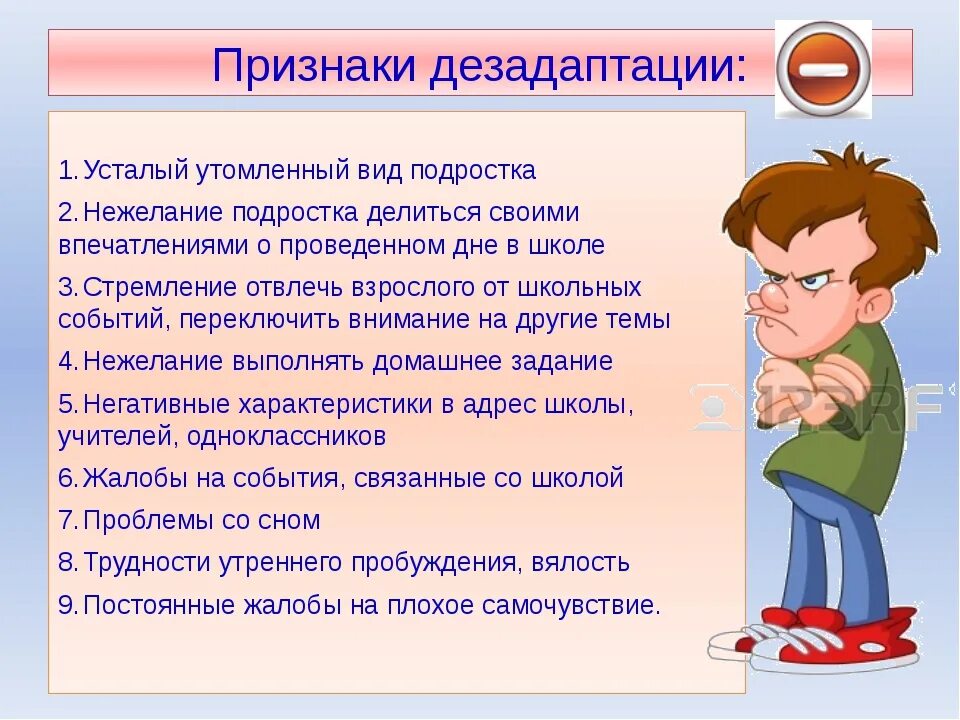 Признаки дезадаптации:

1. Усталый утомленный вид подростка
2. Нежелание подростка делиться своими впечатлениями о проведенном дне в школе
3. Стремление отвлечь взрослого от школьных событий, переключить внимание на другие темы
4. Нежелание выполнять домашнее задание
5. Негативные характеристики в адрес школы, учителей, одноклассников
6. Жалобы на события, связанные со школой
7. Проблемы со сном
8. Трудности утреннего пробуждения, вялость
9. Постоянные жалобы на плохое самочувствие.

123RF